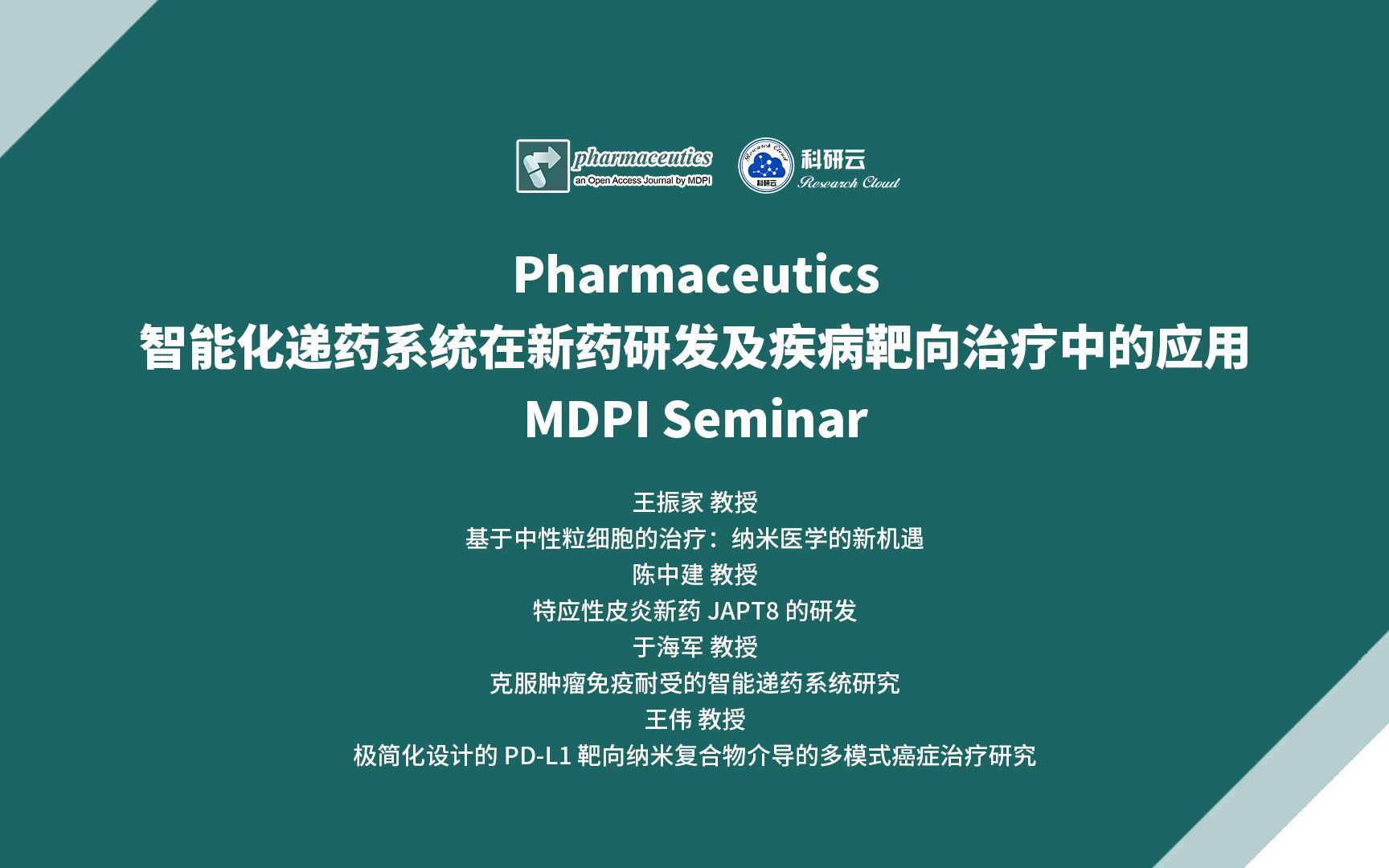 pharmaceutics
an Open Access Journal by MDPI

Research Cloud
科研云
科研云
Research Cloud

Pharmaceutics
智能化递药系统在新药研发及疾病靶向治疗中的应用
MDPI Seminar

王振家 教授
基于中性粒细胞的治疗：纳米医学的新机遇
陈中建 教授
特应性皮炎新药 JAPT8 的研发
于海军 教授
克服肿瘤免疫耐受的智能递药系统研究
王伟 教授
极简化设计的 PD-L1 靶向纳米复合物介导的多模式癌症治疗研究